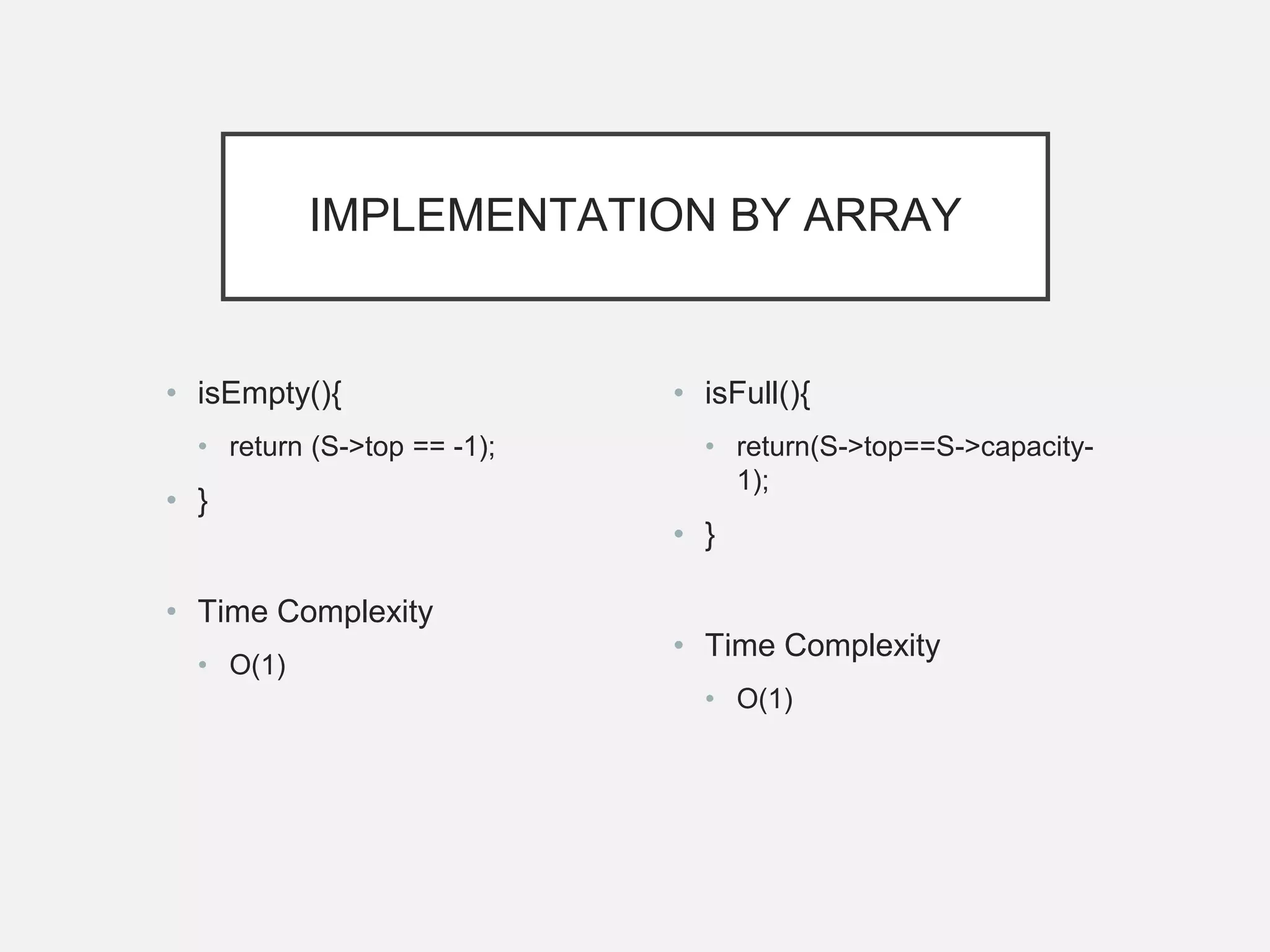 IMPLEMENTATION BY ARRAY

• isEmpty(){
  • return (S->top == -1);
• }

• Time Complexity
  • O(1)

• isFull(){
  • return(S->top==S->capacity-1);
• }

• Time Complexity
  • O(1)